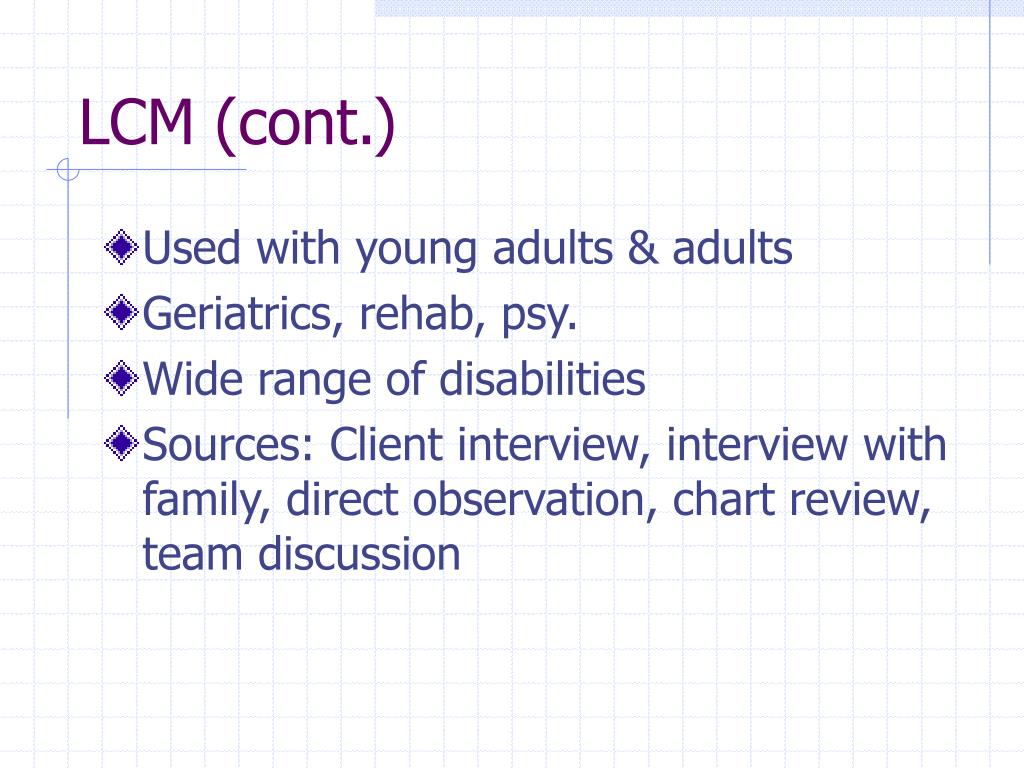 LCM (cont.)

Used with young adults & adults
Geriatrics, rehab, psy.
Wide range of disabilities
Sources: Client interview, interview with family, direct observation, chart review, team discussion